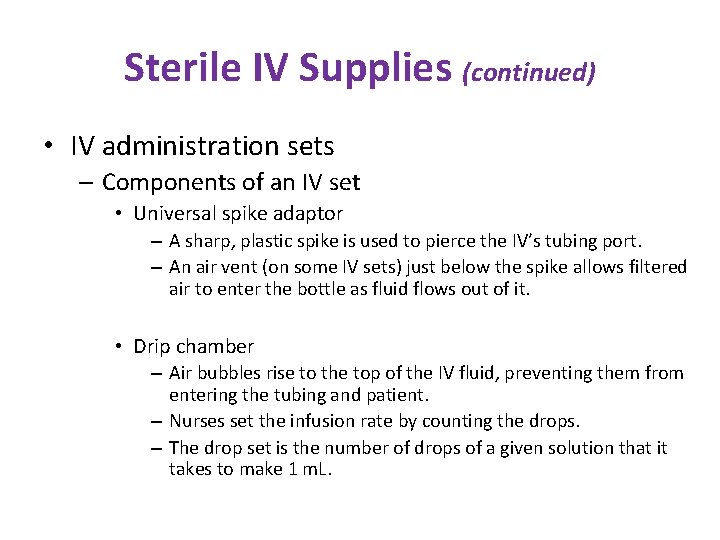 Sterile IV Supplies (continued)

• IV administration sets
– Components of an IV set
• Universal spike adaptor
– A sharp, plastic spike is used to pierce the IV's tubing port.
– An air vent (on some IV sets) just below the spike allows filtered air to enter the bottle as fluid flows out of it.

• Drip chamber
– Air bubbles rise to the top of the IV fluid, preventing them from entering the tubing and patient.
– Nurses set the infusion rate by counting the drops.
– The drop set is the number of drops of a given solution that it takes to make 1 mL.